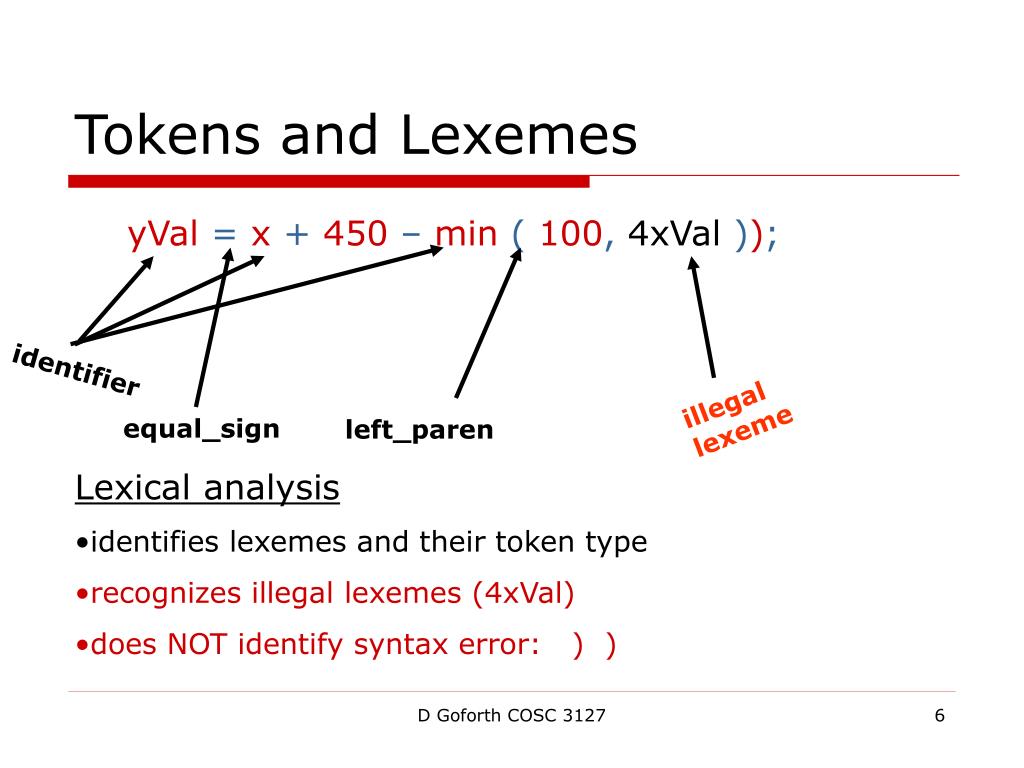 Tokens and Lexemes

yVal = x + 450 – min ( 100, 4xVal ));

identifier

equal_sign

left_paren

illegal lexeme

Lexical analysis

•identifies lexemes and their token type

•recognizes illegal lexemes (4xVal)

•does NOT identify syntax error: ) )

D Goforth COSC 3127

6